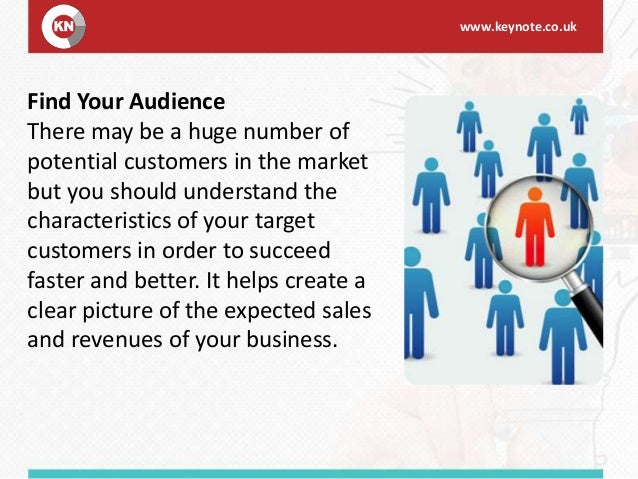 KN

www.keynote.co.uk

Find Your Audience
There may be a huge number of potential customers in the market but you should understand the characteristics of your target customers in order to succeed faster and better. It helps create a clear picture of the expected sales and revenues of your business.